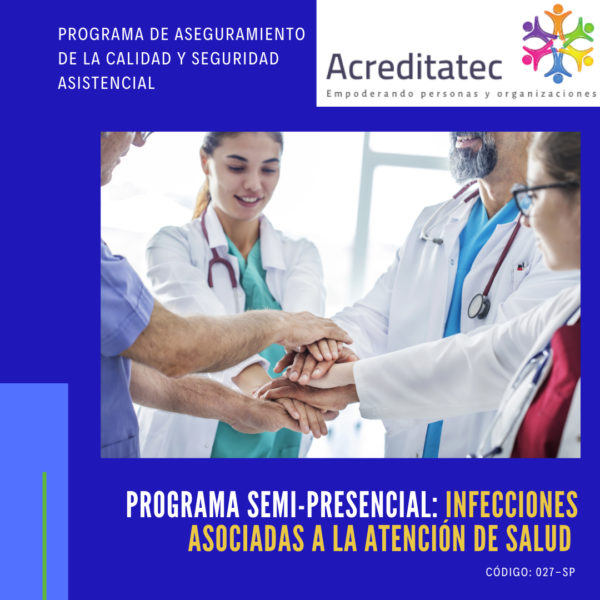 PROGRAMA DE ASEGURAMIENTO DE LA CALIDAD Y SEGURIDAD ASISTENCIAL

Acreditatec
Empoderando personas y organizaciones

PROGRAMA SEMI-PRESENCIAL: INFECCIONES ASOCIADAS A LA ATENCIÓN DE SALUD

CÓDIGO: 027-SP